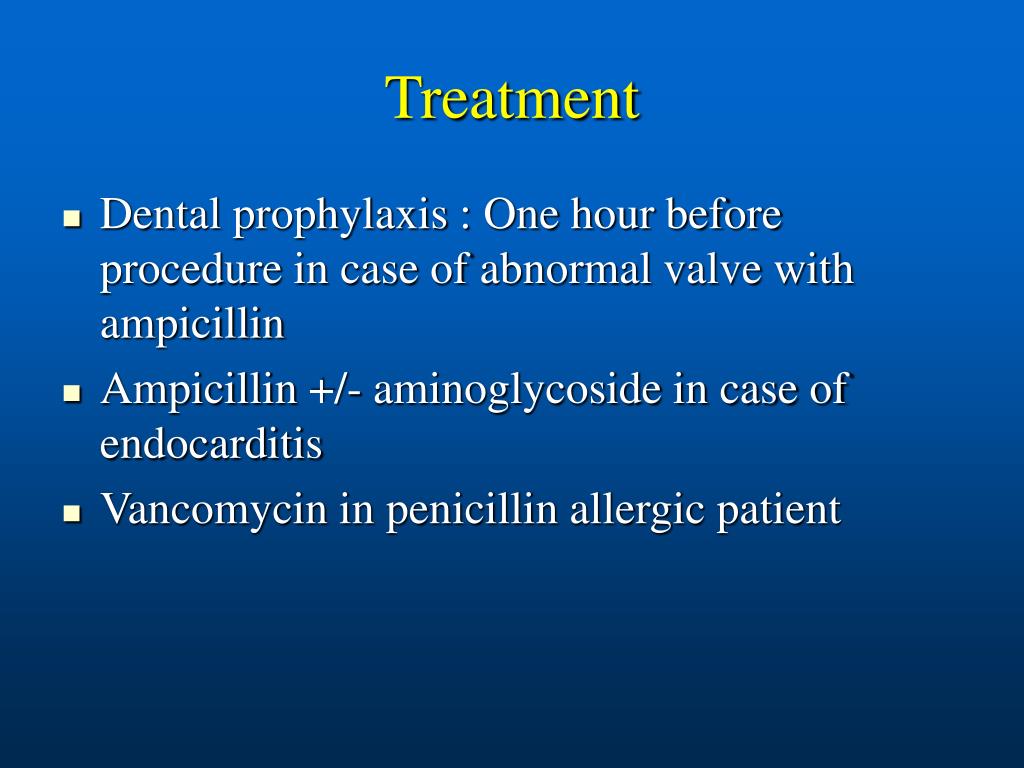 Treatment

- Dental prophylaxis : One hour before procedure in case of abnormal valve with ampicillin
- Ampicillin +/- aminoglycoside in case of endocarditis
- Vancomycin in penicillin allergic patient